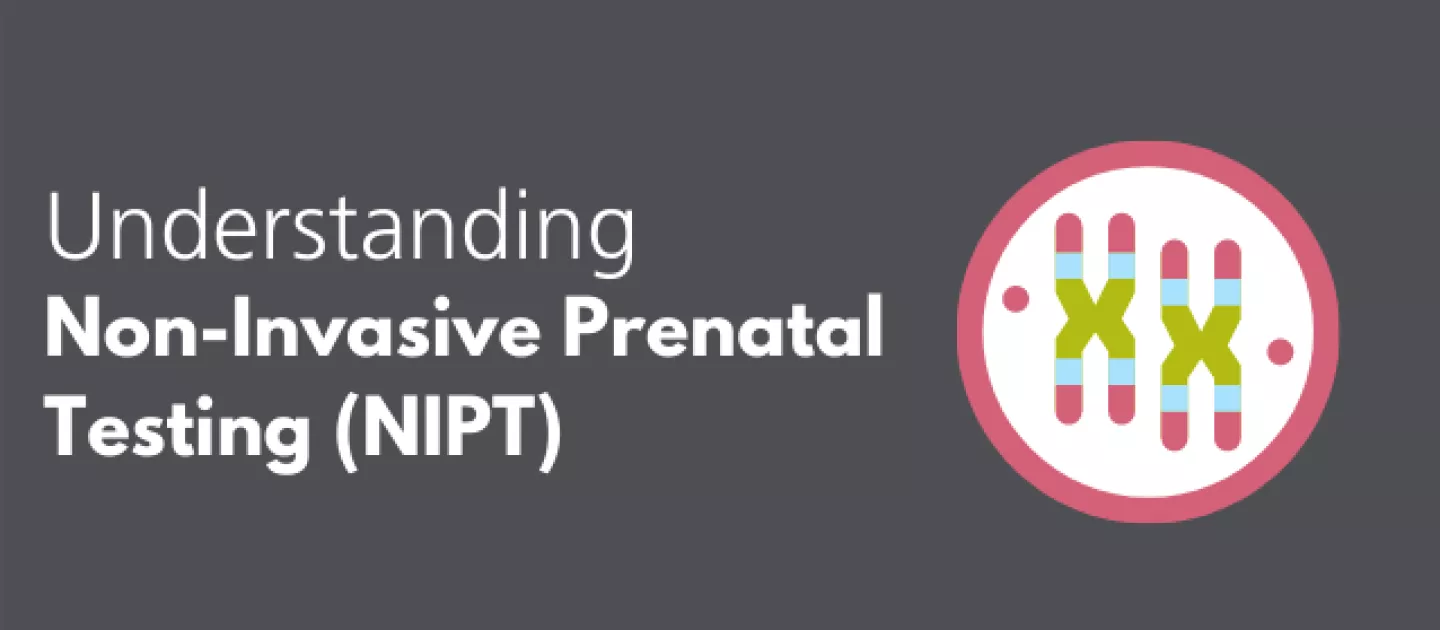 Understanding
Non-Invasive Prenatal Testing (NIPT)